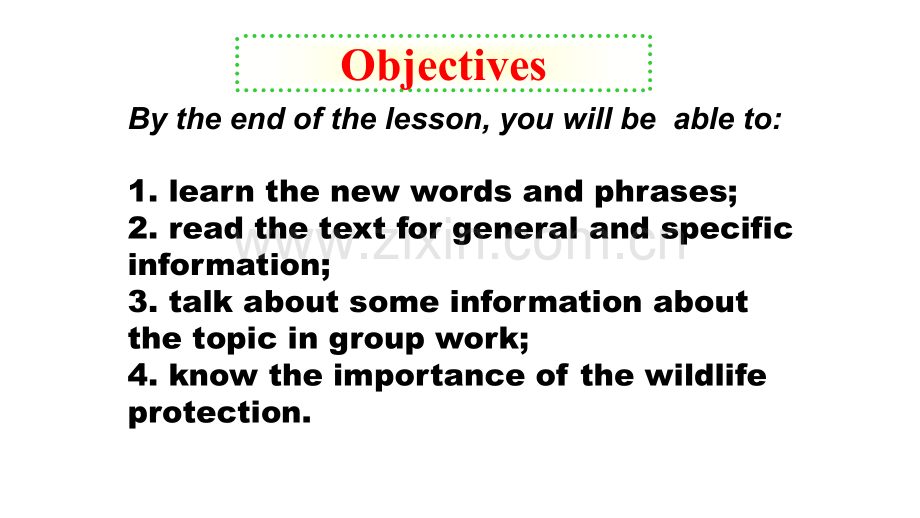 Objectives

By the end of the lesson, you will be able to:

1. learn the new words and phrases;
2. read the text for general and specific information;
3. talk about some information about the topic in group work;
4. know the importance of the wildlife protection.

www.zixin.com.cn